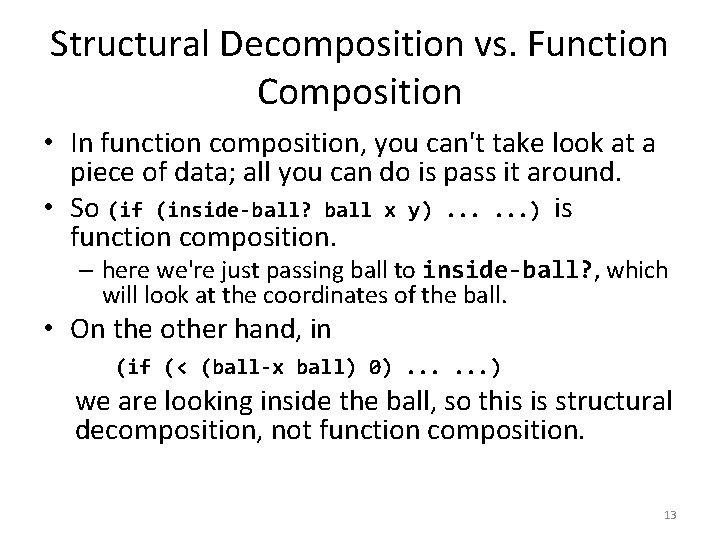 Structural Decomposition vs. Function Composition

• In function composition, you can't take look at a piece of data; all you can do is pass it around.

• So (if (inside-ball? ball x y) ... ...) is function composition.

– here we're just passing ball to inside-ball?, which will look at the coordinates of the ball.

• On the other hand, in

(if (< (ball-x ball) 0) ... ...)

we are looking inside the ball, so this is structural decomposition, not function composition.

13